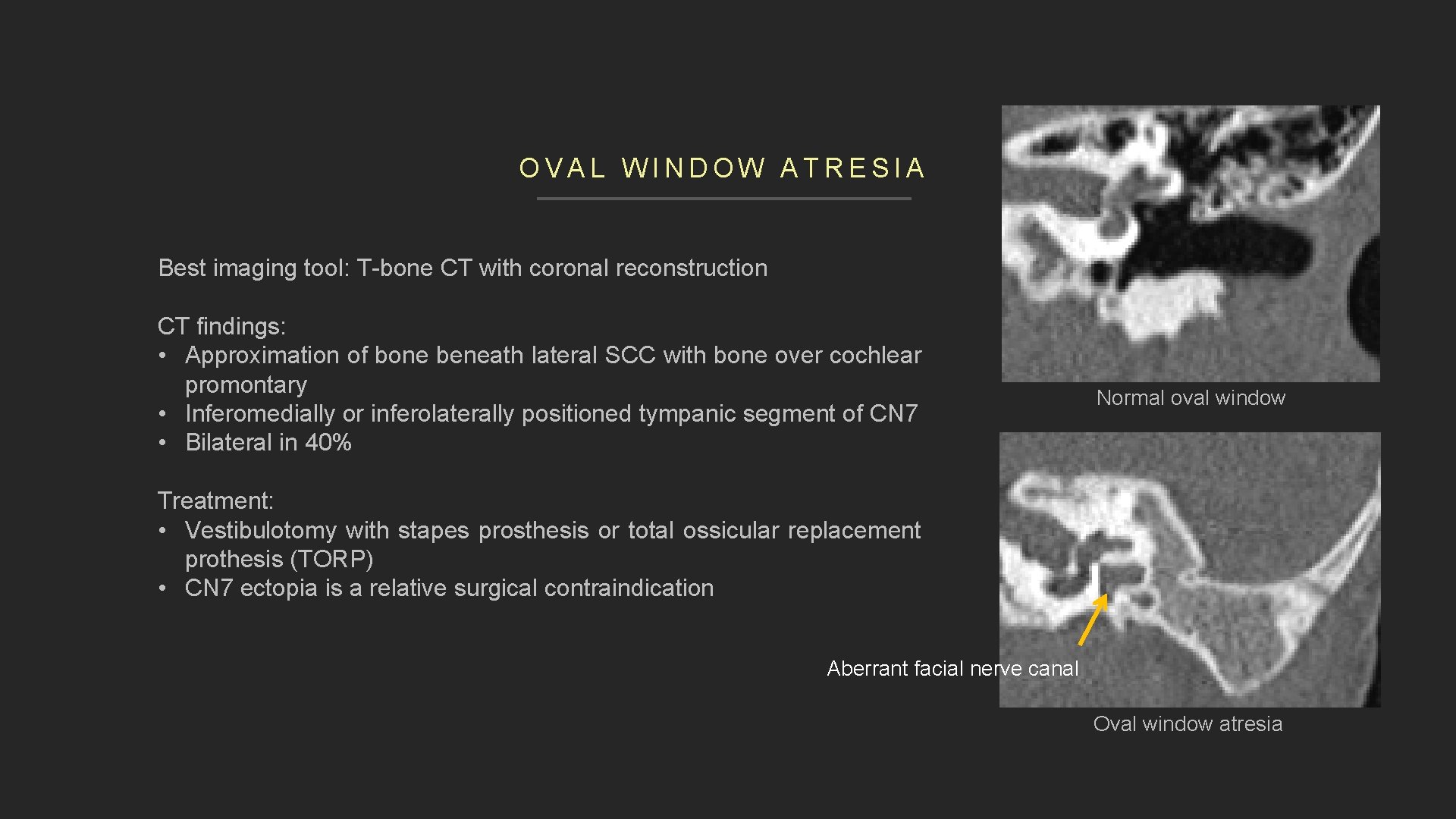 OVAL WINDOW ATRESIA

Best imaging tool: T-bone CT with coronal reconstruction

CT findings:
• Approximation of bone beneath lateral SCC with bone over cochlear promontary
• Inferomedially or inferolaterally positioned tympanic segment of CN7
• Bilateral in 40%

Treatment:
• Vestibulotomy with stapes prosthesis or total ossicular replacement prothesis (TORP)
• CN7 ectopia is a relative surgical contraindication

Normal oval window

Aberrant facial nerve canal

Oval window atresia